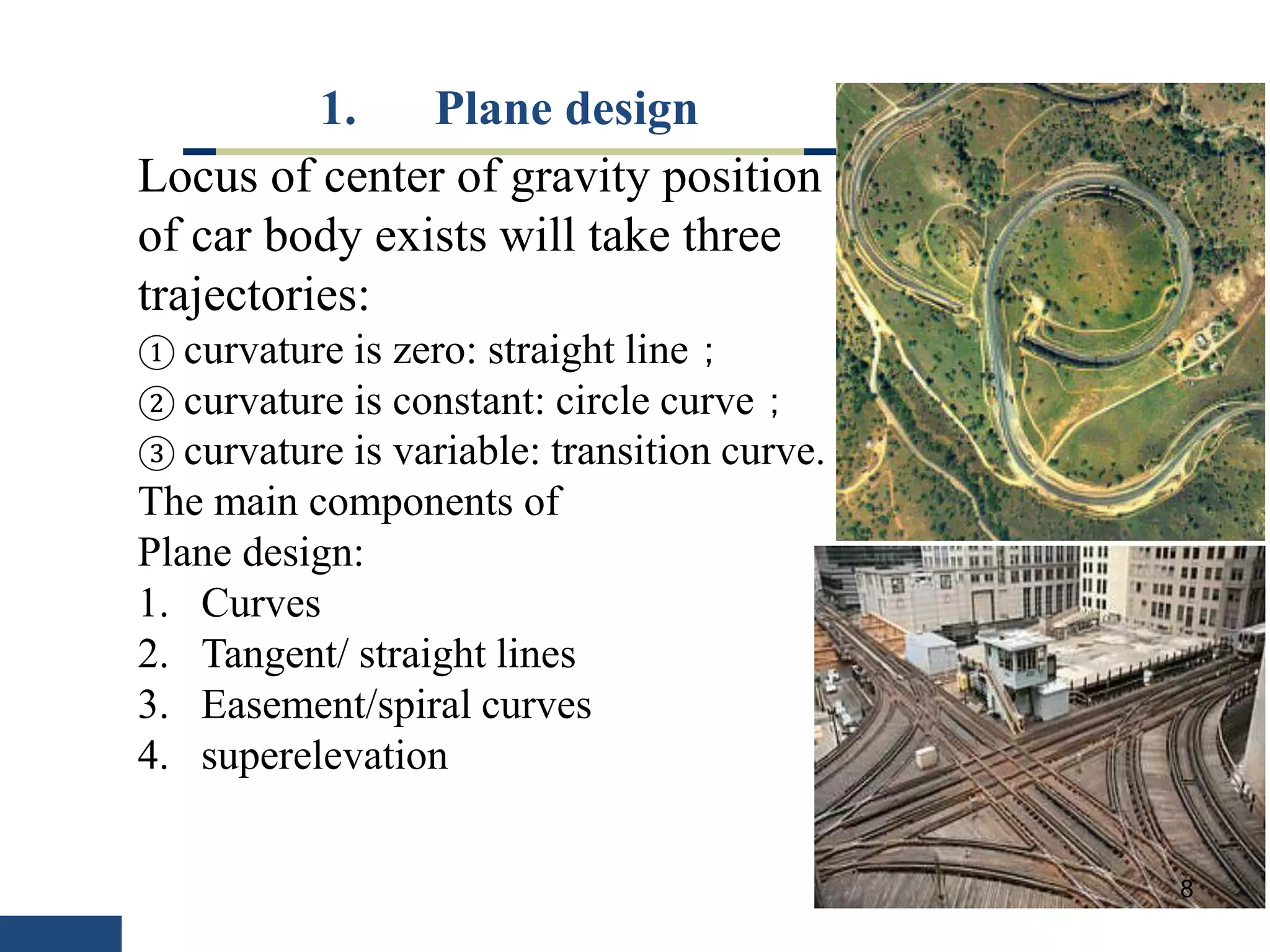 1. Plane design

Locus of center of gravity position of car body exists will take three trajectories:
① curvature is zero: straight line ;
② curvature is constant: circle curve ;
③ curvature is variable: transition curve.
The main components of
Plane design:
1. Curves
2. Tangent/ straight lines
3. Easement/spiral curves
4. superelevation

8